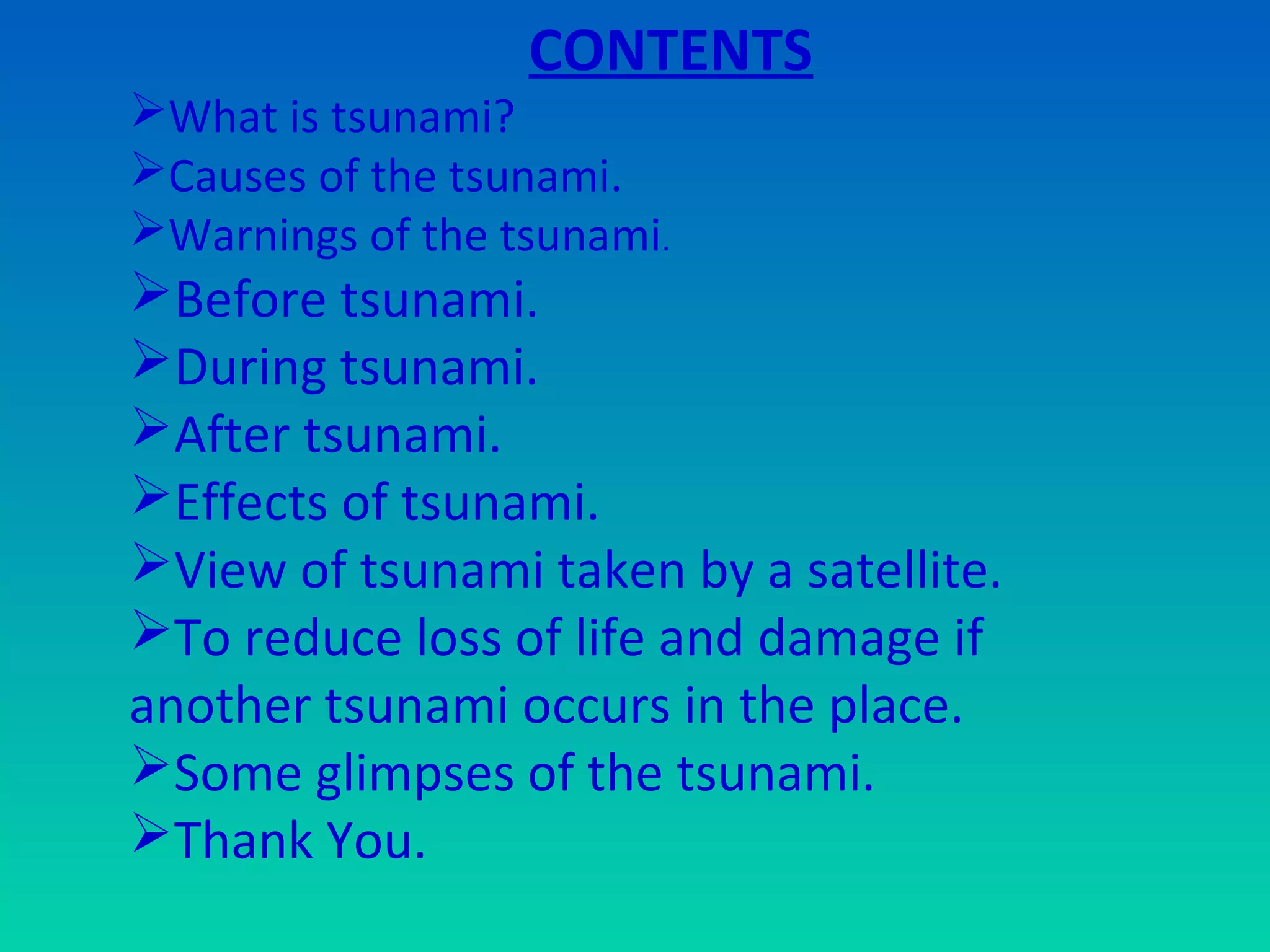 CONTENTS

➢What is tsunami?
➢Causes of the tsunami.
➢Warnings of the tsunami.
➢Before tsunami.
➢During tsunami.
➢After tsunami.
➢Effects of tsunami.
➢View of tsunami taken by a satellite.
➢To reduce loss of life and damage if another tsunami occurs in the place.
➢Some glimpses of the tsunami.
➢Thank You.